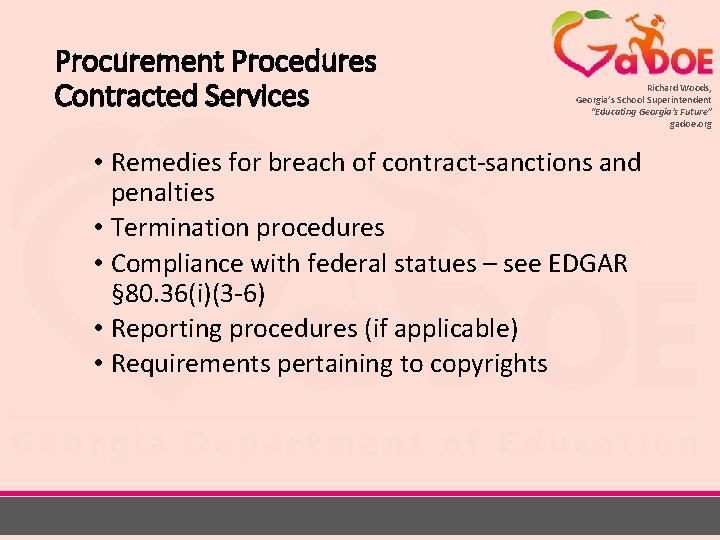 Procurement Procedures
Contracted Services

GaDOE

Richard Woods,
Georgia's School Superintendent
"Educating Georgia's Future"
gadoe.org

• Remedies for breach of contract-sanctions and penalties
• Termination procedures
• Compliance with federal statues – see EDGAR §80.36(i)(3-6)
• Reporting procedures (if applicable)
• Requirements pertaining to copyrights

Georgia Department of Education